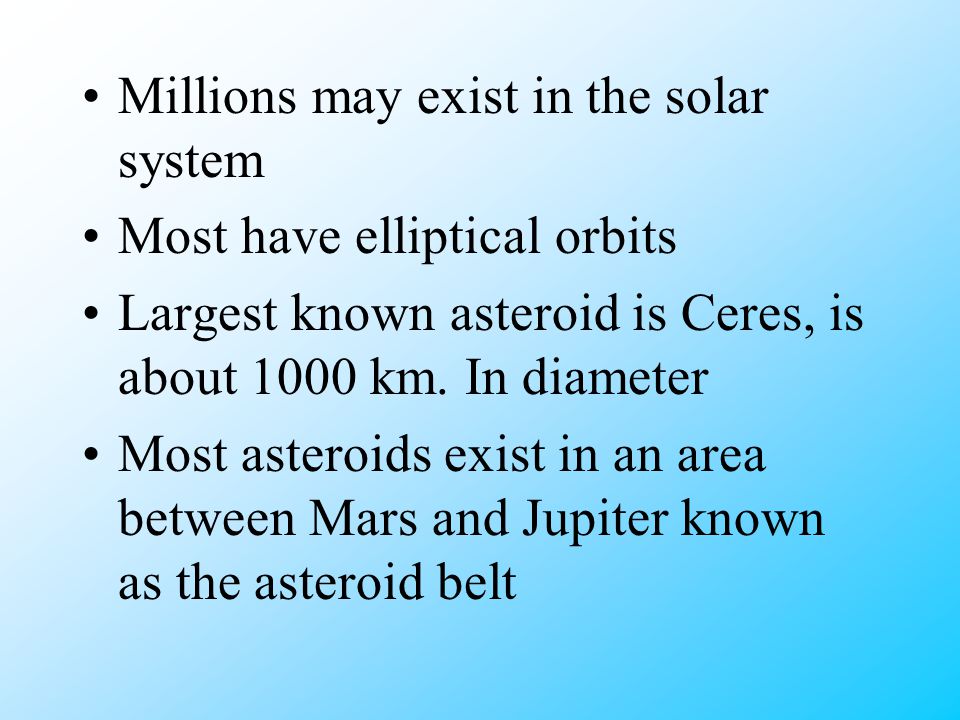 • Millions may exist in the solar system

• Most have elliptical orbits

• Largest known asteroid is Ceres, is about 1000 km. In diameter

• Most asteroids exist in an area between Mars and Jupiter known as the asteroid belt